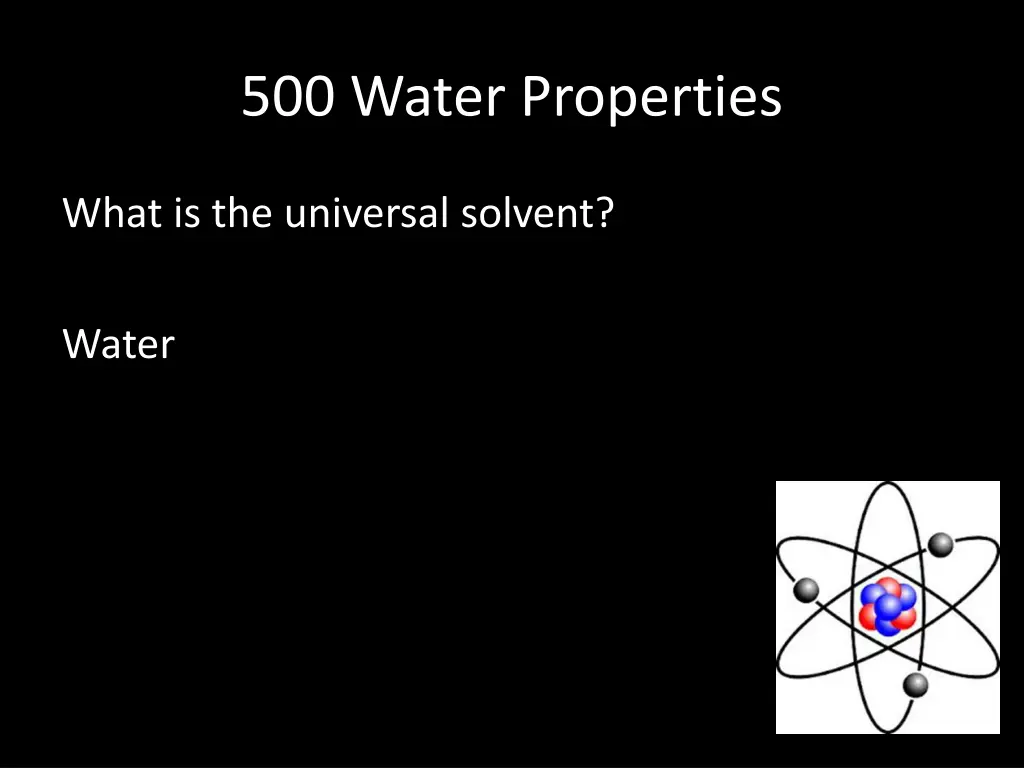 500 Water Properties

What is the universal solvent?

Water